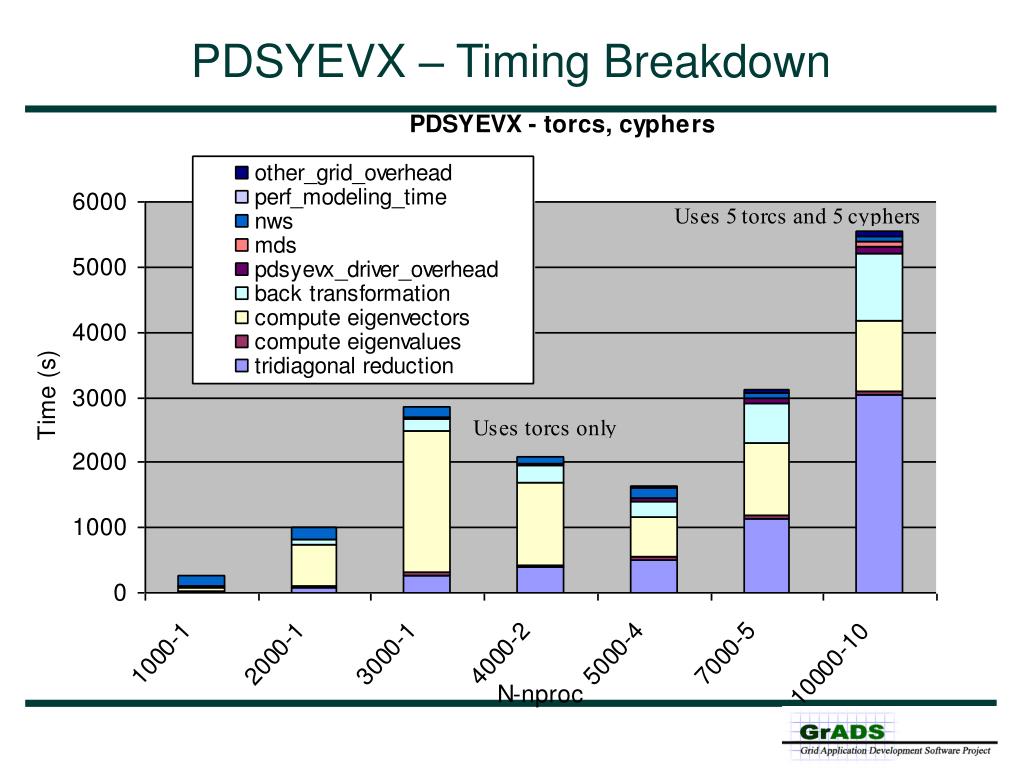 PDSYEVX – Timing Breakdown

PDSYEVX - torcs, cyphers

other_grid_overhead
perf_modeling_time
nws
mds
pdsyevx_driver_overhead
back transformation
compute eigenvectors
compute eigenvalues
tridiagonal reduction

Uses 5 torcs and 5 cyphers

Uses torcs only

Time (s)

6000
5000
4000
3000
2000
1000
0

1000-1
2000-1
3000-1
4000-2
5000-4
7000-5
10000-10

N-nproc

GrADS
Grid Application Development Software Project